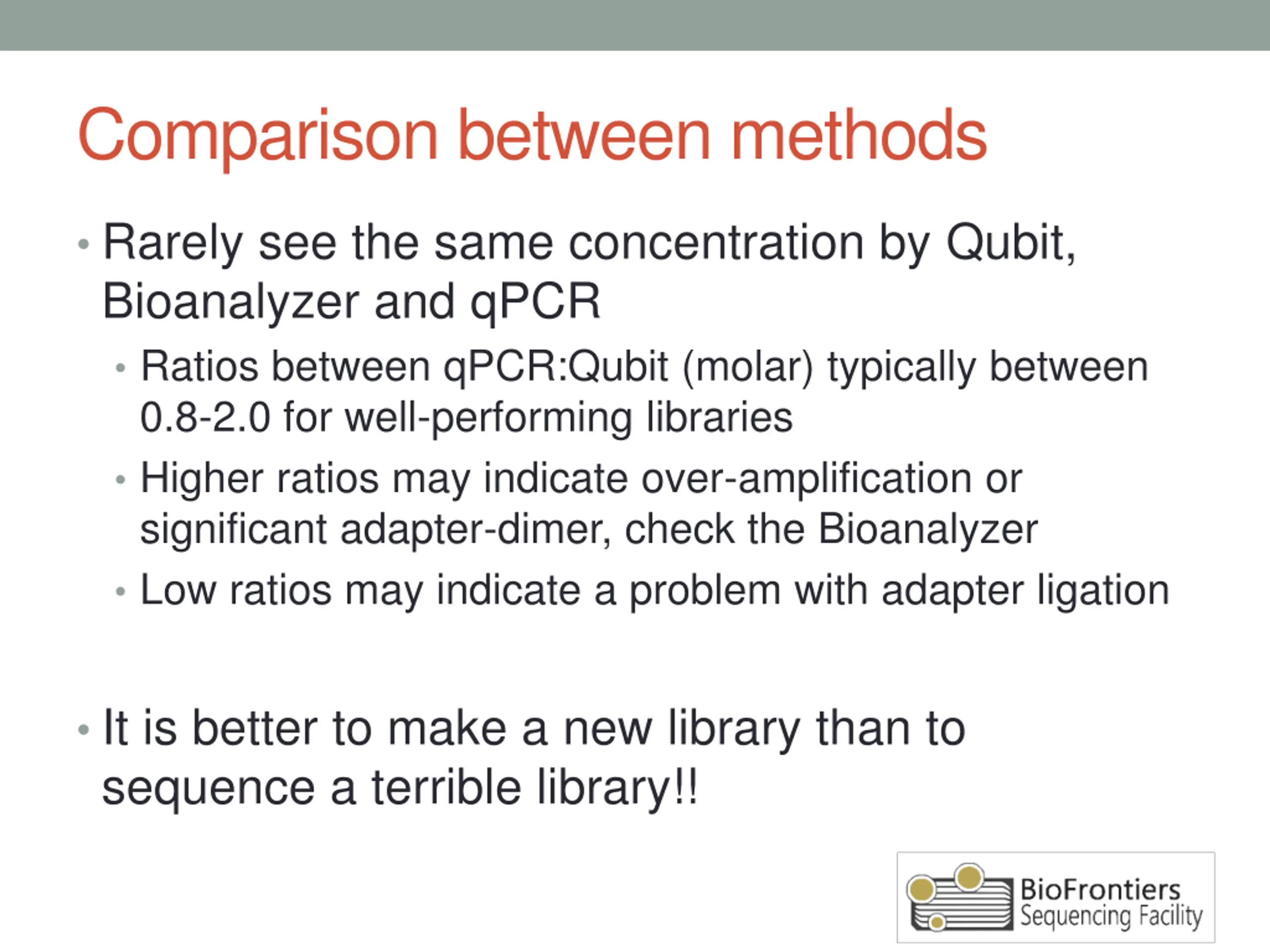 Comparison between methods

• Rarely see the same concentration by Qubit, Bioanalyzer and qPCR
  • Ratios between qPCR:Qubit (molar) typically between 0.8-2.0 for well-performing libraries
  • Higher ratios may indicate over-amplification or significant adapter-dimer, check the Bioanalyzer
  • Low ratios may indicate a problem with adapter ligation

• It is better to make a new library than to sequence a terrible library!!

BioFrontiers Sequencing Facility